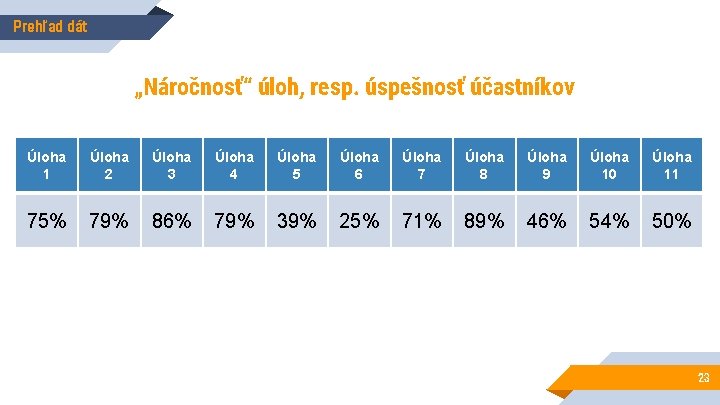 Prehľad dát

„Náročnosť“ úloh, resp. úspešnosť účastníkov

| Úloha 1 | Úloha 2 | Úloha 3 | Úloha 4 | Úloha 5 | Úloha 6 | Úloha 7 | Úloha 8 | Úloha 9 | Úloha 10 | Úloha 11 |
|---|---|---|---|---|---|---|---|---|---|---|
| 75% | 79% | 86% | 79% | 39% | 25% | 71% | 89% | 46% | 54% | 50% |

23